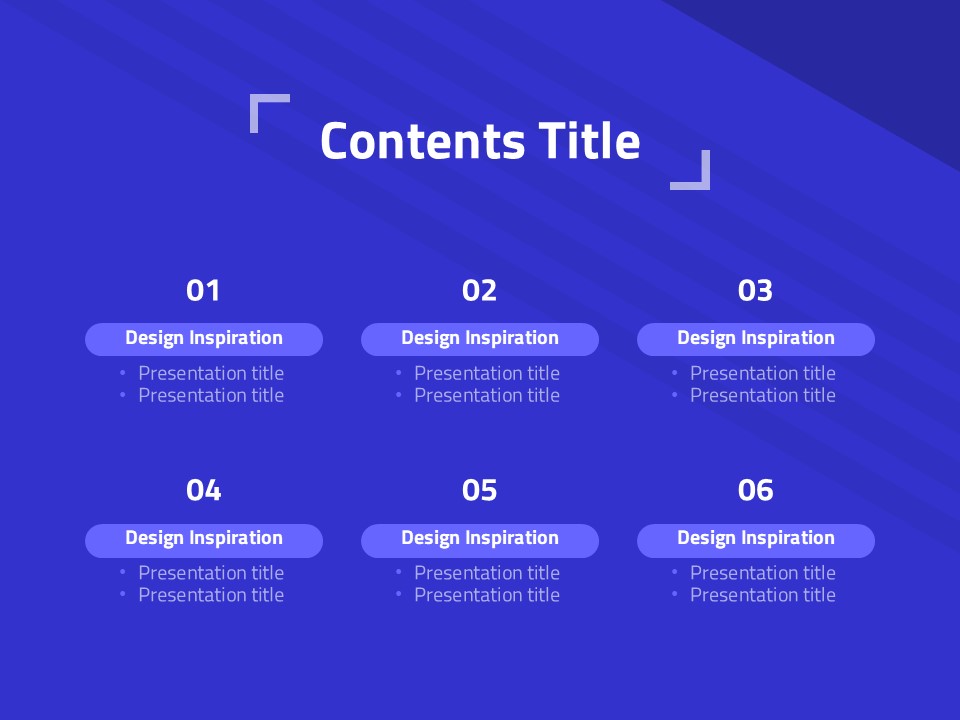 Contents Title

01

Design Inspiration

• Presentation title
• Presentation title

02

Design Inspiration

• Presentation title
• Presentation title

03

Design Inspiration

• Presentation title
• Presentation title

04

Design Inspiration

• Presentation title
• Presentation title

05

Design Inspiration

• Presentation title
• Presentation title

06

Design Inspiration

• Presentation title
• Presentation title